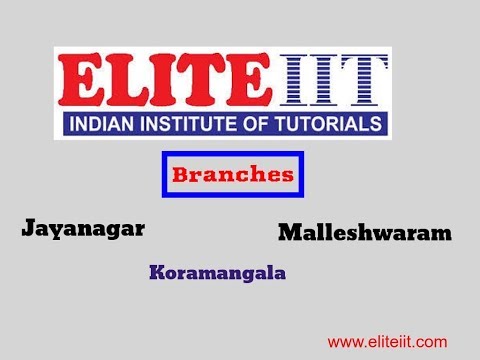 ELITE IIT
INDIAN INSTITUTE OF TUTORIALS

Branches

Jayanagar

Malleshwaram

Koramangala

www.eliteiit.com